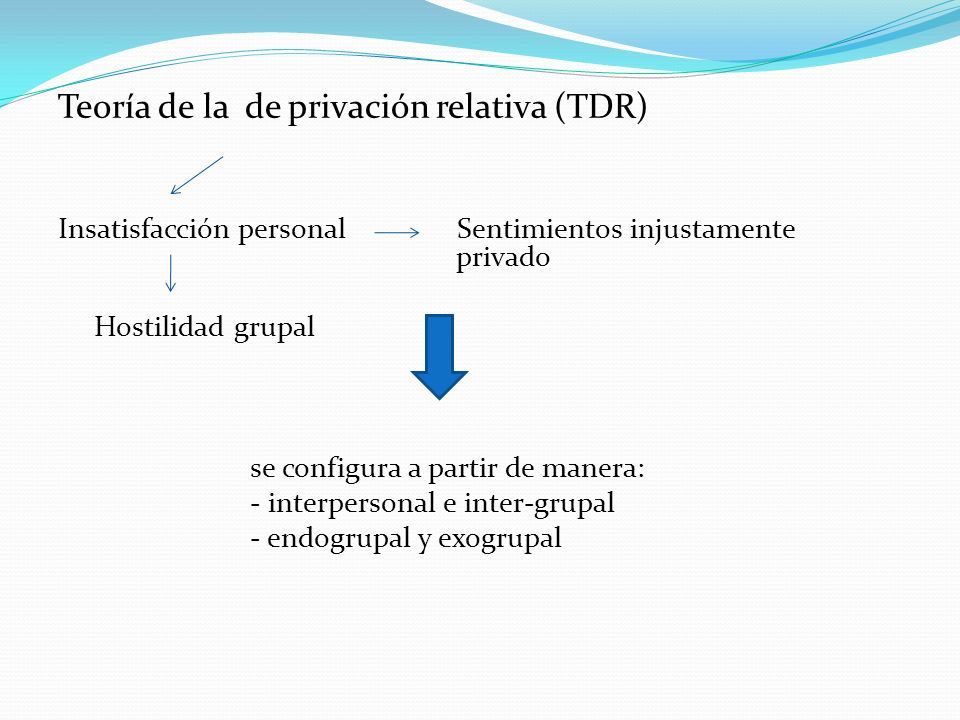 Teoría de la  de privación relativa (TDR)

Insatisfacción personal

Sentimientos injustamente privado

Hostilidad grupal

se configura a partir de manera:
- interpersonal e inter-grupal
- endogrupal y exogrupal